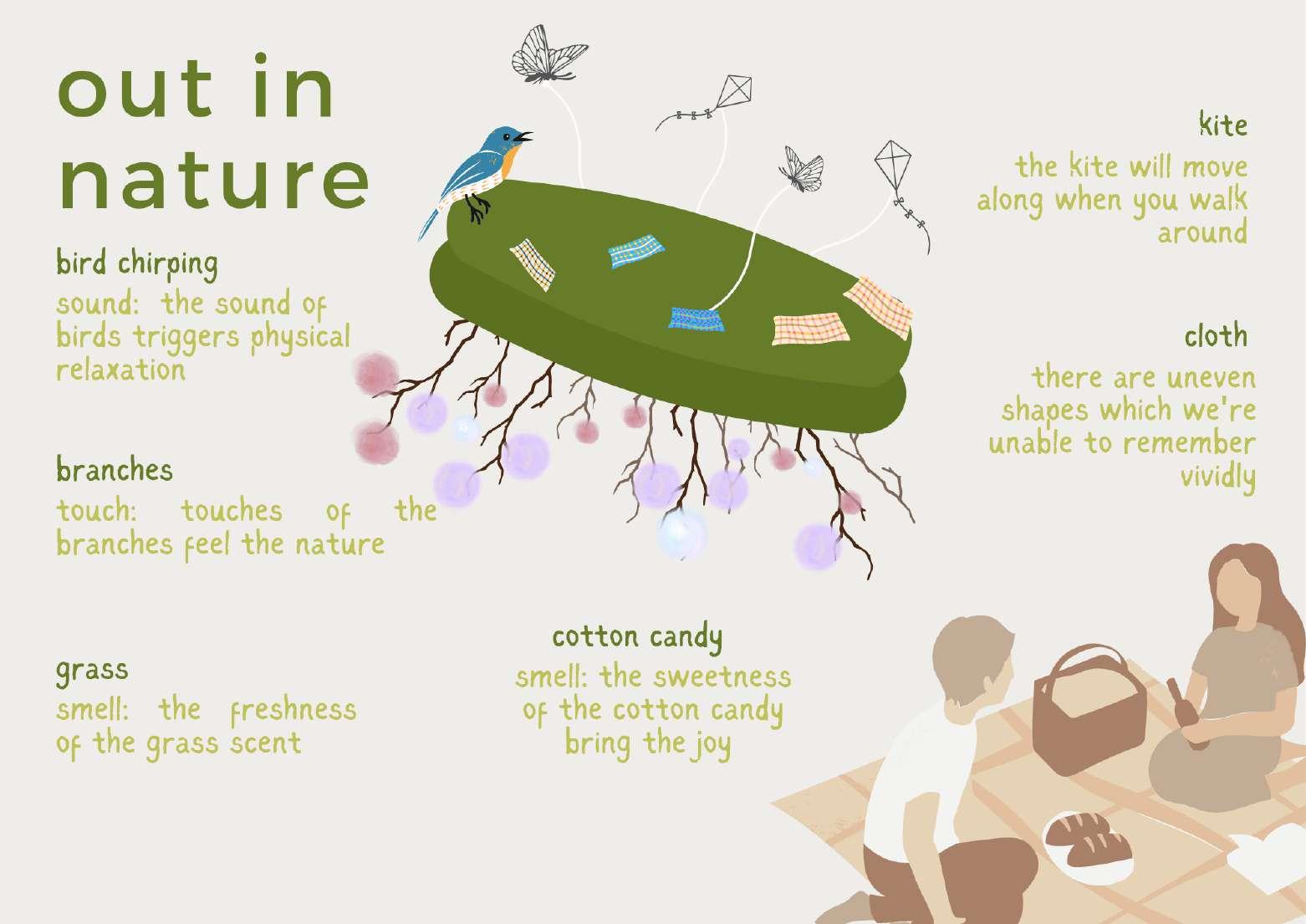 out in nature

bird chirping

sound: the sound of birds triggers physical relaxation

branches

touch: touches of the branches feel the nature

grass

smell: the freshness of the grass scent

cotton candy

smell: the sweetness of the cotton candy bring the joy

kite

the kite will move along when you walk around

cloth

there are uneven shapes which we're unable to remember vividly